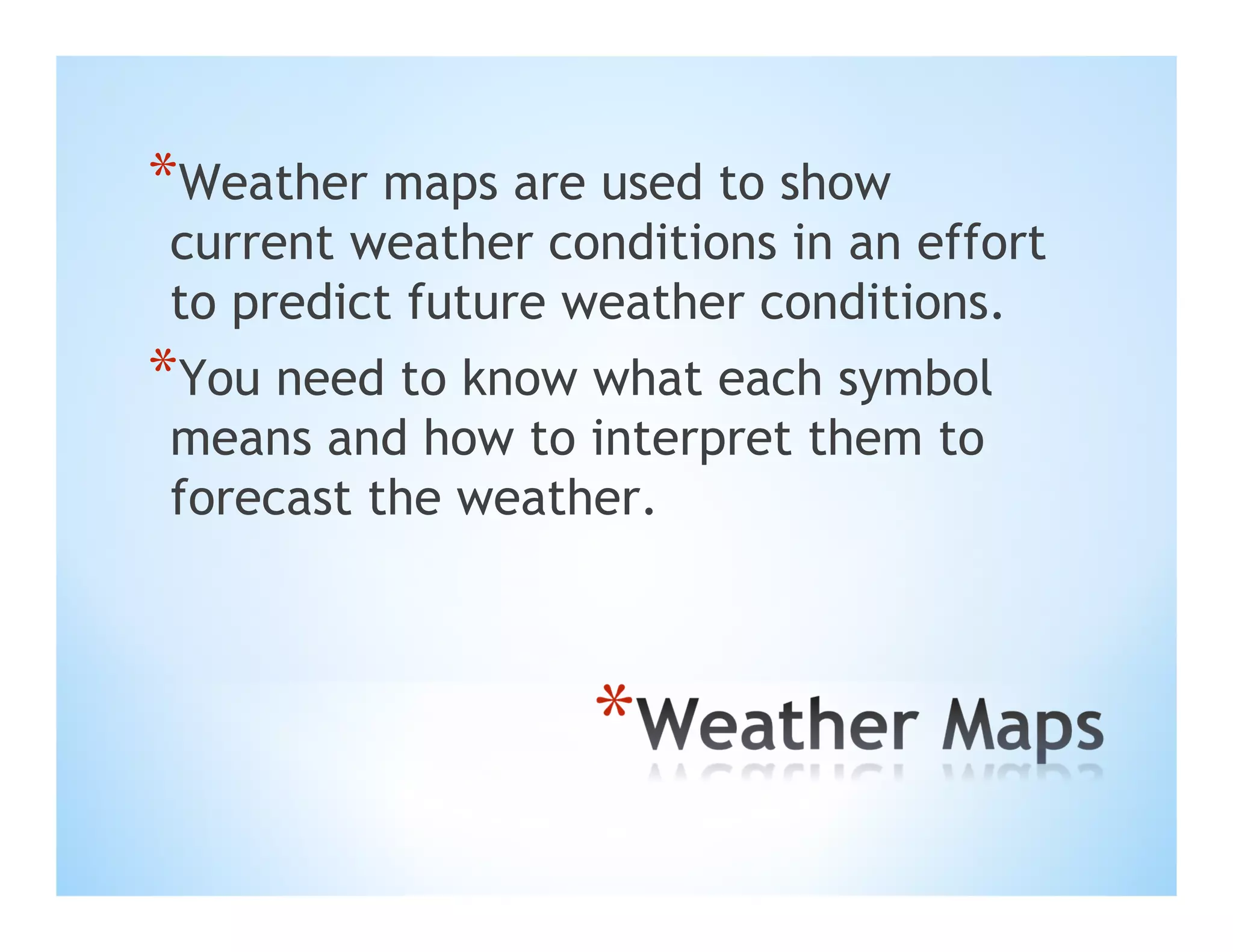 *Weather maps are used to show current weather conditions in an effort to predict future weather conditions.

*You need to know what each symbol means and how to interpret them to forecast the weather.

*Weather Maps